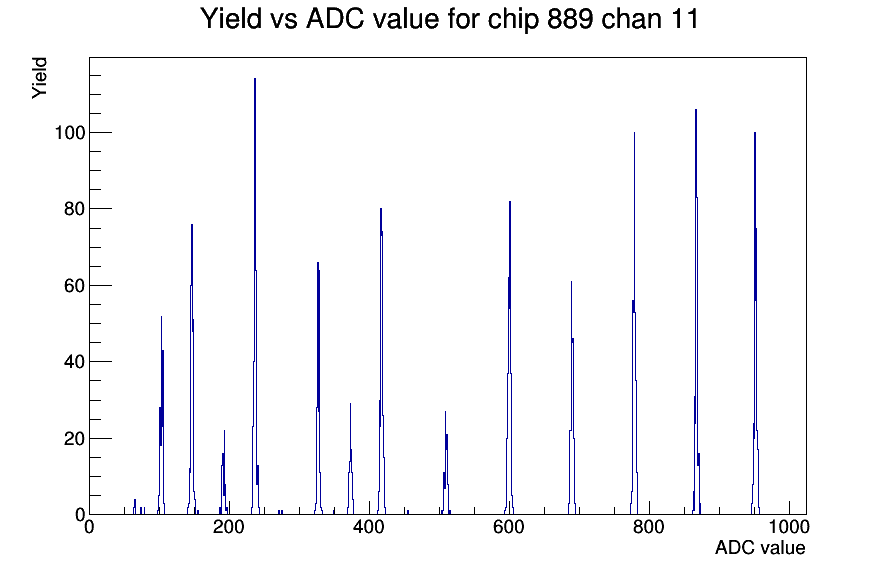 Yield vs ADC value for chip 889 chan 11

Yield

100
80
60
40
20
0

0
200
400
600
800
1000

ADC value